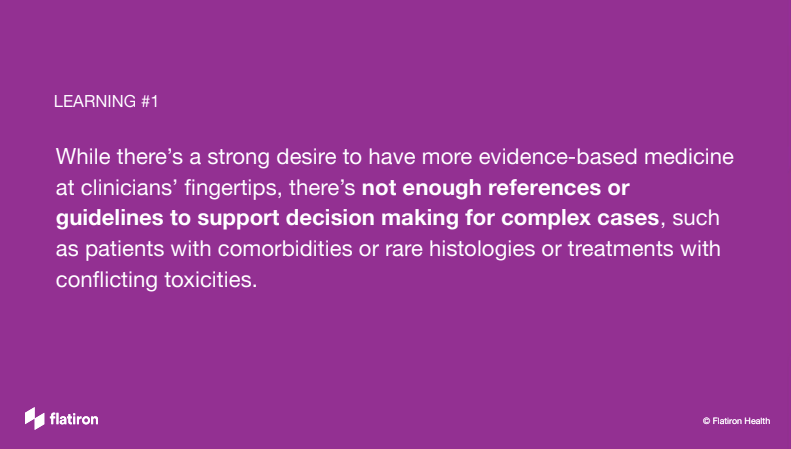 LEARNING #1

While there's a strong desire to have more evidence-based medicine at clinicians' fingertips, there's not enough references or guidelines to support decision making for complex cases, such as patients with comorbidities or rare histologies or treatments with conflicting toxicities.

flatiron

© Flatiron Health